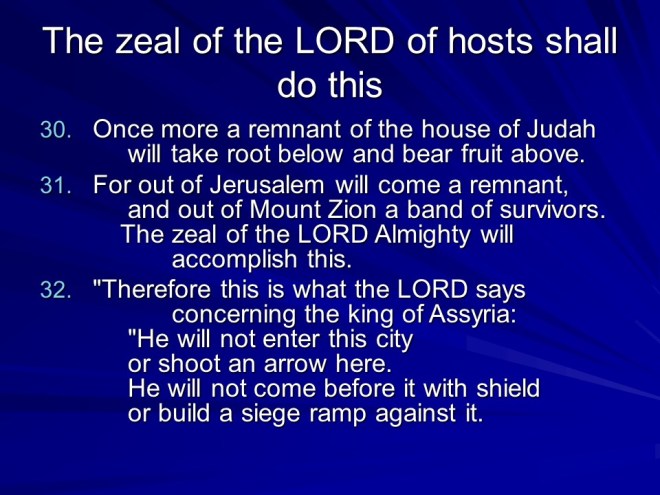 The zeal of the LORD of hosts shall do this

30. Once more a remnant of the house of Judah will take root below and bear fruit above.

31. For out of Jerusalem will come a remnant, and out of Mount Zion a band of survivors. The zeal of the LORD Almighty will accomplish this.

32. "Therefore this is what the LORD says concerning the king of Assyria: "He will not enter this city or shoot an arrow here. He will not come before it with shield or build a siege ramp against it.